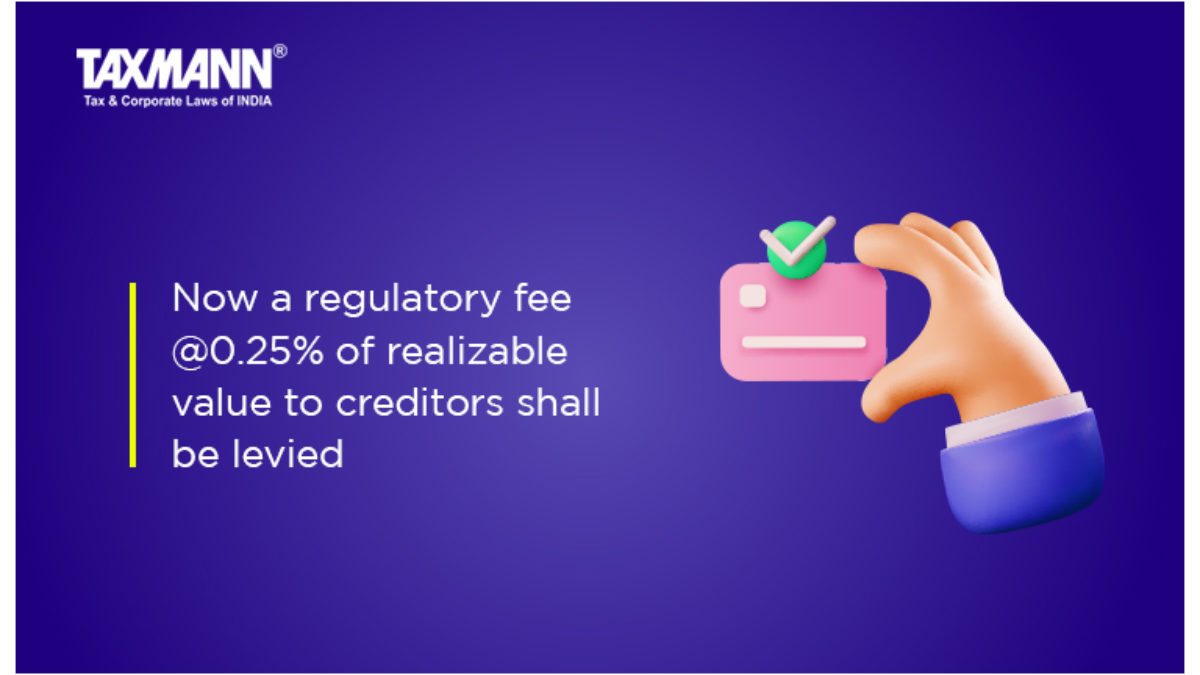 TAXMANN®
Tax & Corporate Laws of INDIA

Now a regulatory fee @0.25% of realizable value to creditors shall be levied